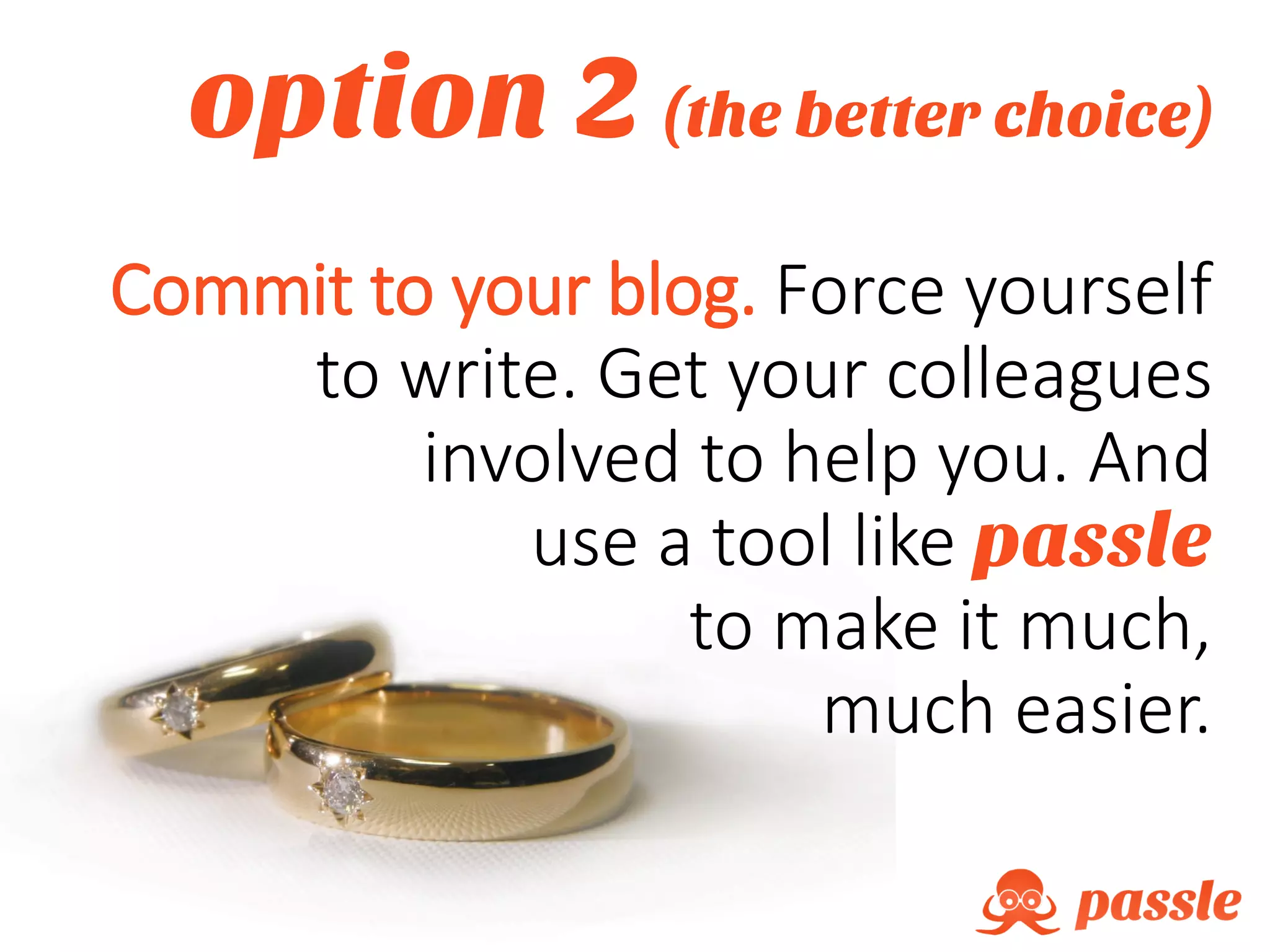 option 2 (the better choice)

Commit to your blog. Force yourself to write. Get your colleagues involved to help you. And use a tool like passle to make it much, much easier.

passle